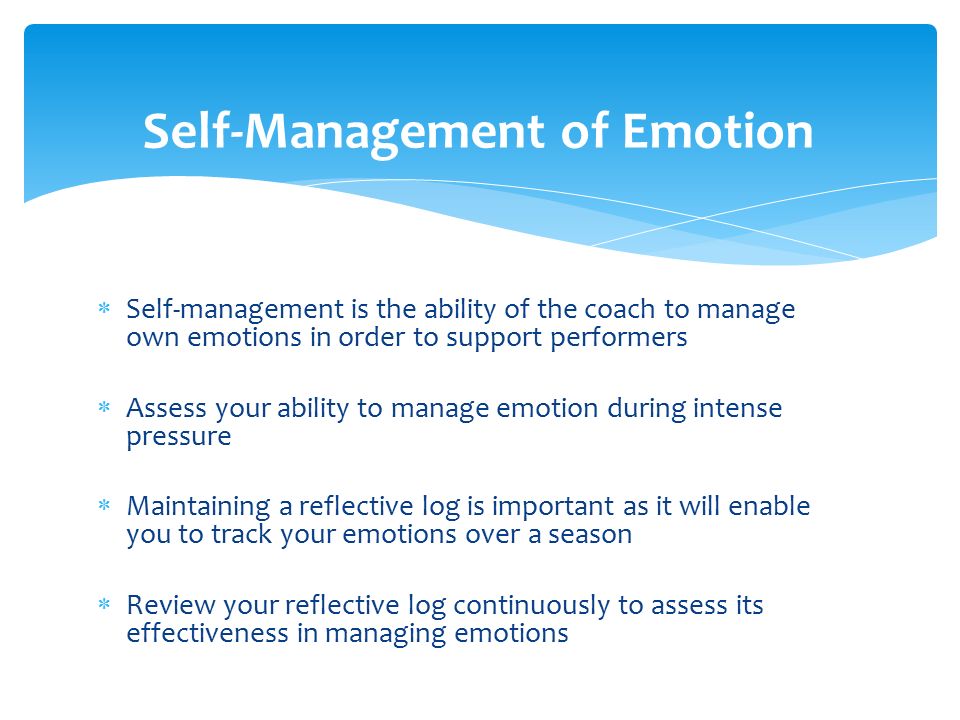 Self-Management of Emotion

* Self-management is the ability of the coach to manage own emotions in order to support performers

* Assess your ability to manage emotion during intense pressure

* Maintaining a reflective log is important as it will enable you to track your emotions over a season

* Review your reflective log continuously to assess its effectiveness in managing emotions